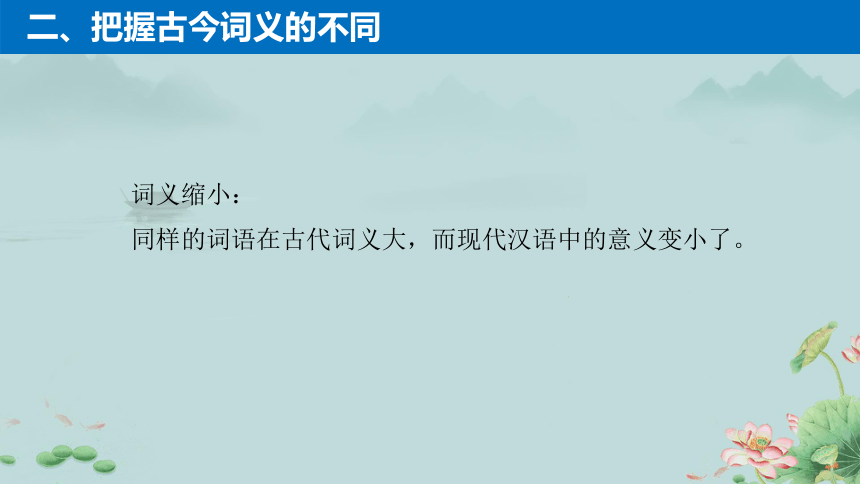 二、把握古今词义的不同

词义缩小：
同样的词语在古代词义大，而现代汉语中的意义变小了。